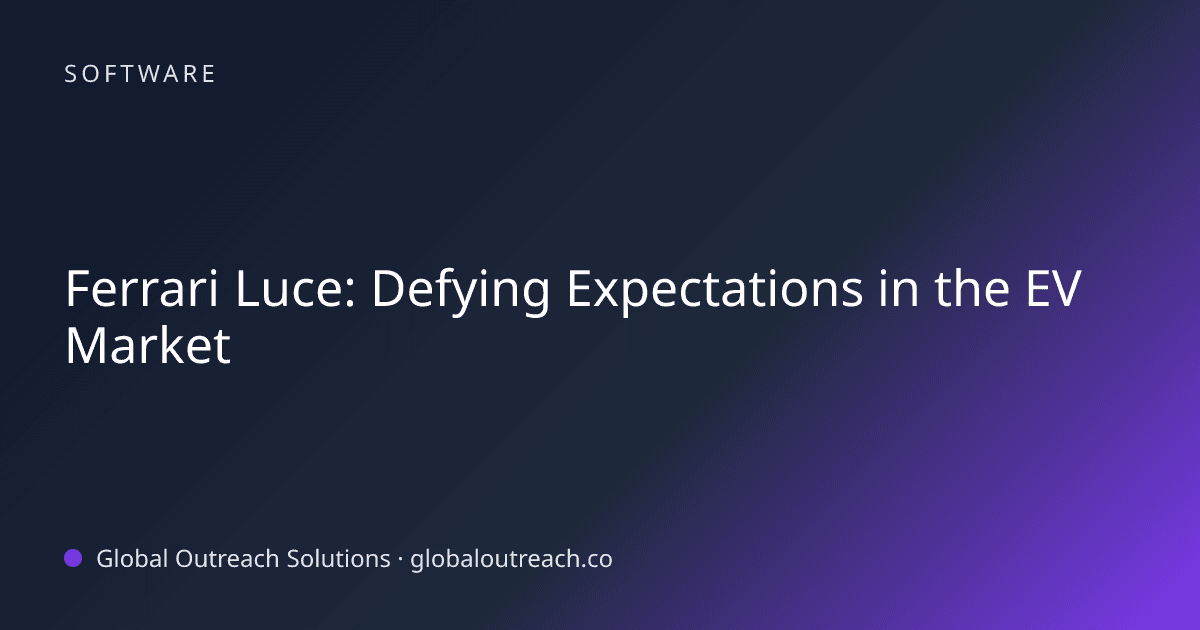 SOFTWARE

Ferrari Luce: Defying Expectations in the EV Market

Global Outreach Solutions · globaloutreach.co